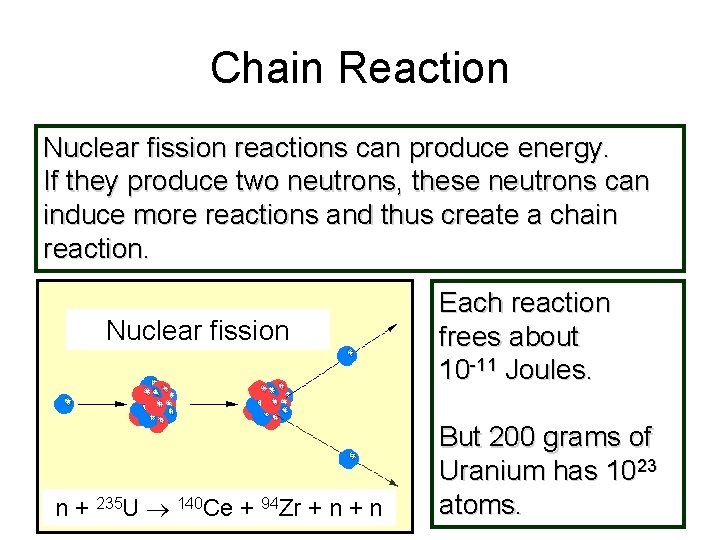 Chain Reaction

Nuclear fission reactions can produce energy. If they produce two neutrons, these neutrons can induce more reactions and thus create a chain reaction.

Nuclear fission

$n + {}^{235}U \rightarrow {}^{140}Ce + {}^{94}Zr + n + n$

Each reaction frees about $10^{-11}$ Joules.

But 200 grams of Uranium has $10^{23}$ atoms.